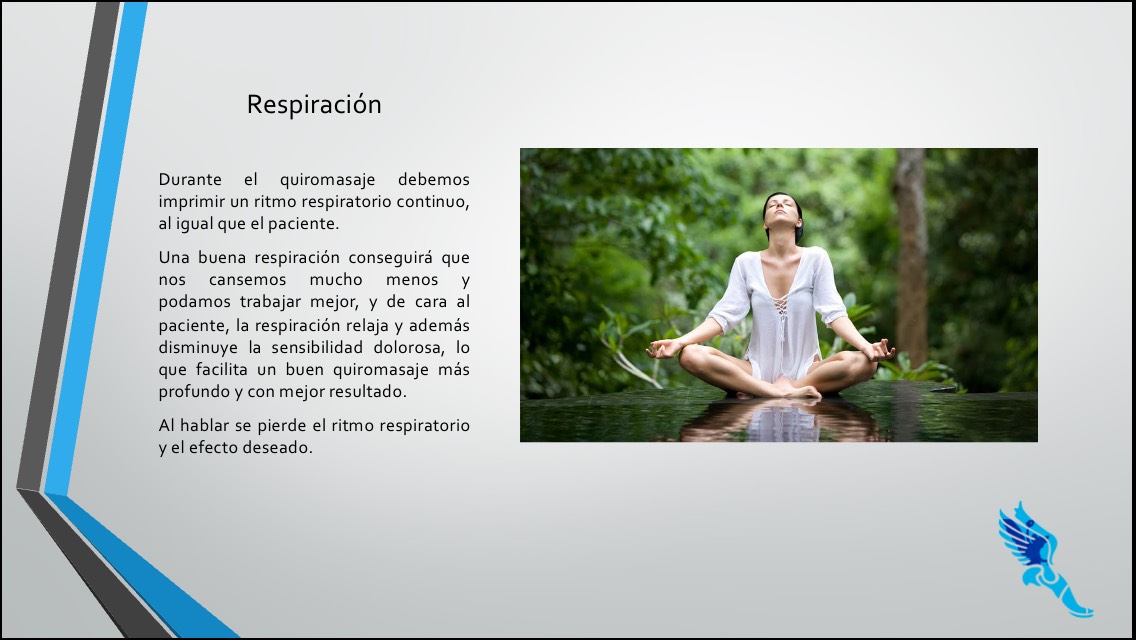 Respiración

Durante el quiromasaje debemos imprimir un ritmo respiratorio continuo, al igual que el paciente.

Una buena respiración conseguirá que nos cansemos mucho menos y podamos trabajar mejor, y de cara al paciente, la respiración relaja y además disminuye la sensibilidad dolorosa, lo que facilita un buen quiromasaje más profundo y con mejor resultado.

Al hablar se pierde el ritmo respiratorio y el efecto deseado.